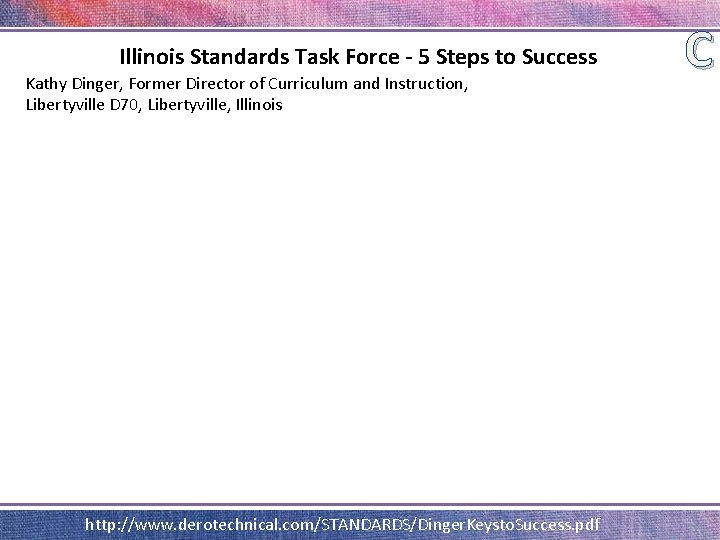 Illinois Standards Task Force - 5 Steps to Success

C

Kathy Dinger, Former Director of Curriculum and Instruction, Libertyville D70, Libertyville, Illinois

http://www.derotechnical.com/STANDARDS/DingerKeystoSuccess.pdf